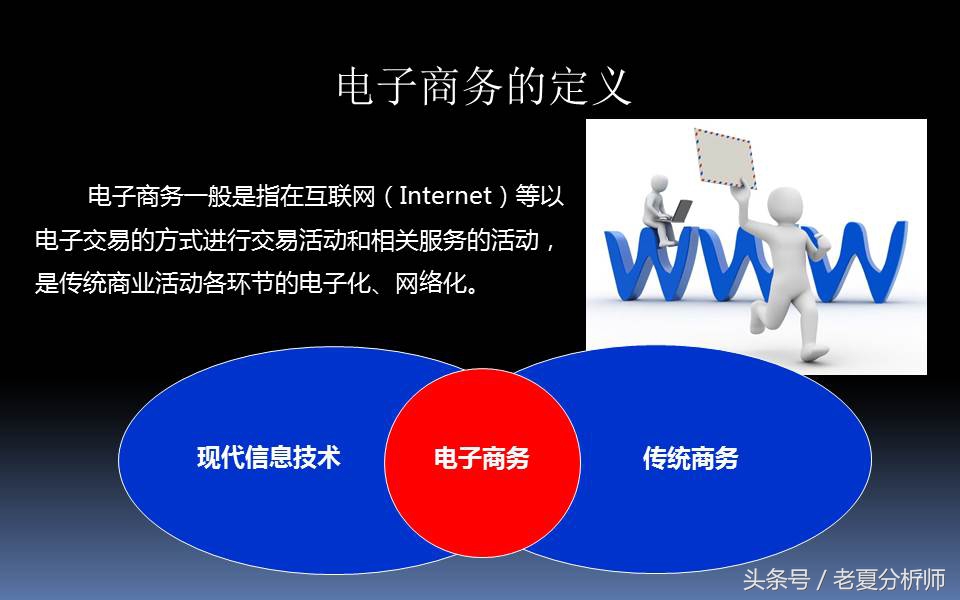 电子商务的定义

电子商务一般是指在互联网（Internet）等以电子交易的方式进行交易活动和相关服务的活动，是传统商业活动各环节的电子化、网络化。

WWW

现代信息技术

电子商务

传统商务

头条号 / 老夏分析师